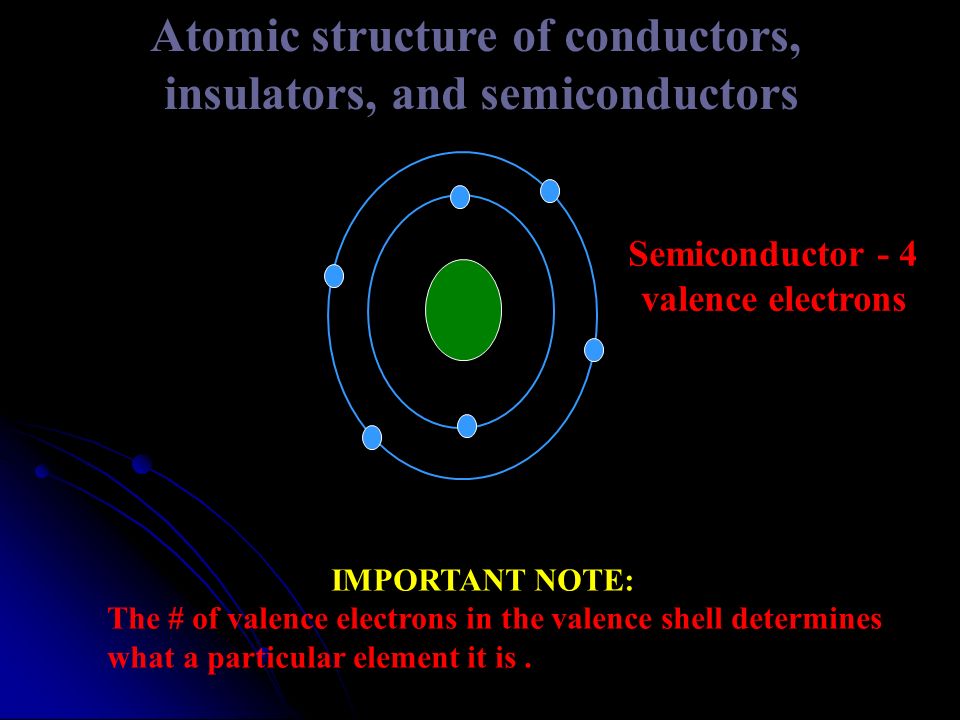 Atomic structure of conductors, insulators, and semiconductors

Semiconductor - 4 valence electrons

IMPORTANT NOTE:
The # of valence electrons in the valence shell determines what a particular element it is .